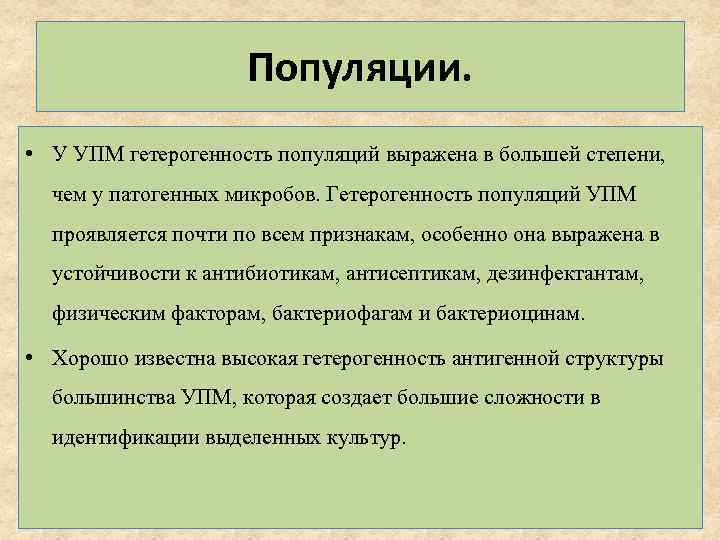 Популяции.

• У УПМ гетерогенность популяций выражена в большей степени, чем у патогенных микробов. Гетерогенность популяций УПМ проявляется почти по всем признакам, особенно она выражена в устойчивости к антибиотикам, антисептикам, дезинфектантам, физическим факторам, бактериофагам и бактериоцинам.

• Хорошо известна высокая гетерогенность антигенной структуры большинства УПМ, которая создает большие сложности в идентификации выделенных культур.